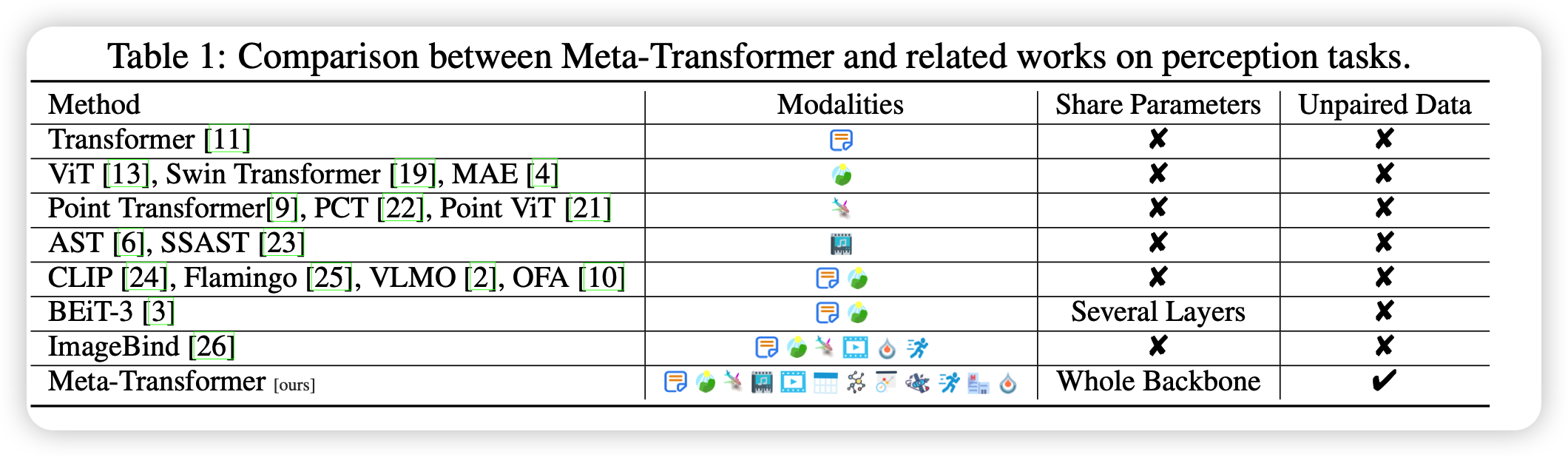 Table 1: Comparison between Meta-Transformer and related works on perception tasks.

| Method | Modalities | Share Parameters | Unpaired Data |
|---|---|---|---|
| Transformer [11] | | ✘ | ✘ |
| ViT [13], Swin Transformer [19], MAE [4] | | ✘ | ✘ |
| Point Transformer[9], PCT [22], Point ViT [21] | | ✘ | ✘ |
| AST [6], SSAST [23] | | ✘ | ✘ |
| CLIP [24], Flamingo [25], VLMO [2], OFA [10] | | ✘ | ✘ |
| BEiT-3 [3] | | Several Layers | ✘ |
| ImageBind [26] | | ✘ | ✘ |
| Meta-Transformer [ours] | | Whole Backbone | ✔ |